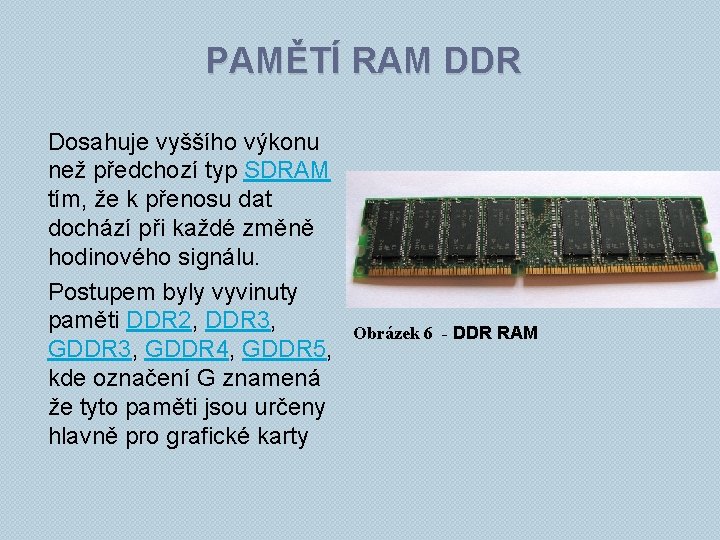 PAMĚTÍ RAM DDR

Dosahuje vyššího výkonu než předchozí typ SDRAM tím, že k přenosu dat dochází při každé změně hodinového signálu.

Postupem byly vyvinuty paměti DDR2, DDR3, GDDR3, GDDR4, GDDR5, kde označení G znamená že tyto paměti jsou určeny hlavně pro grafické karty

Obrázek 6 - DDR RAM